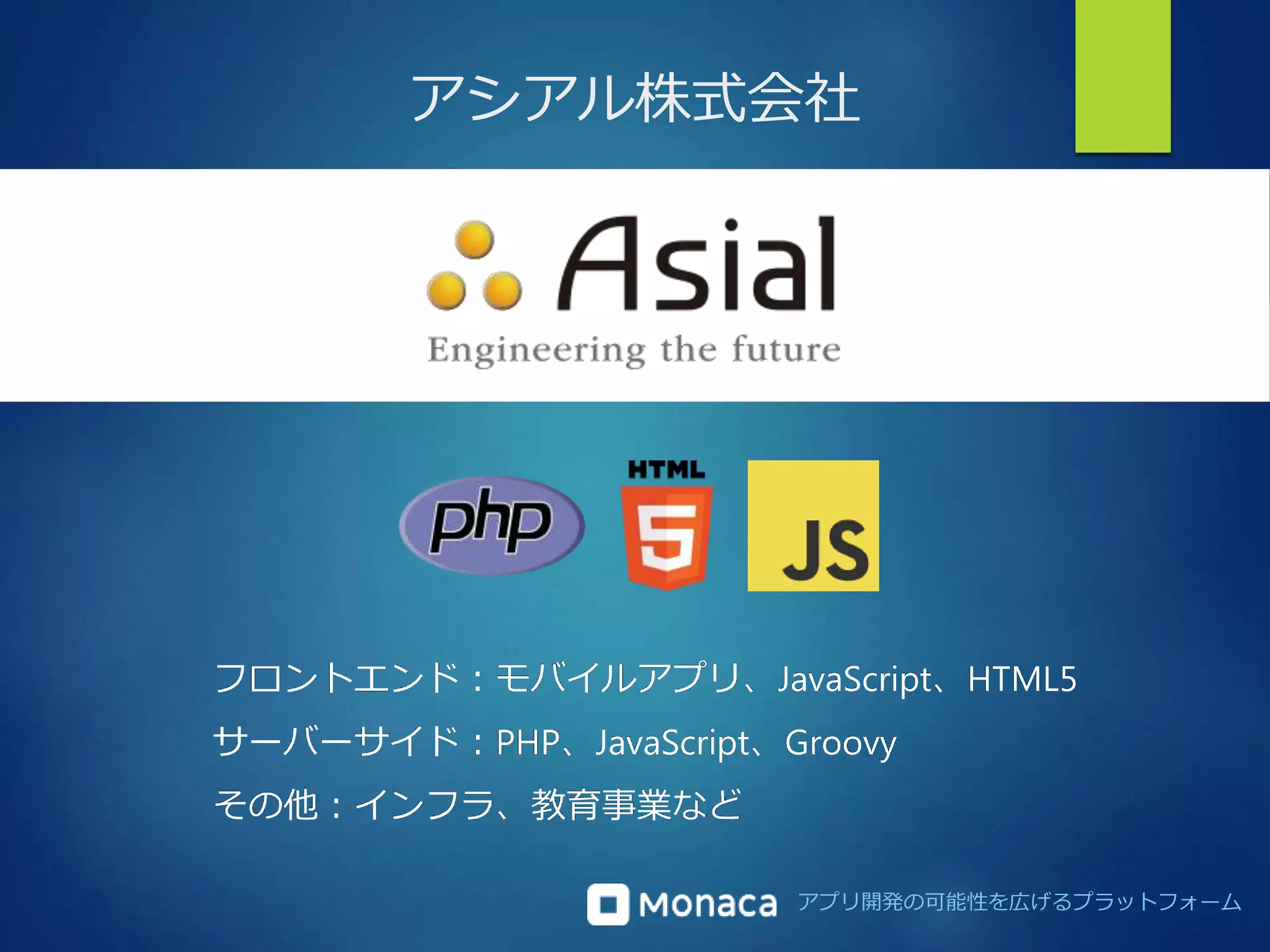 アシアル株式会社

Asial
Engineering the future

php HTML 5 JS

フロントエンド：モバイルアプリ、JavaScript、HTML5
サーバーサイド：PHP、JavaScript、Groovy
その他：インフラ、教育事業など

Monaca アプリ開発の可能性を広げるプラットフォーム